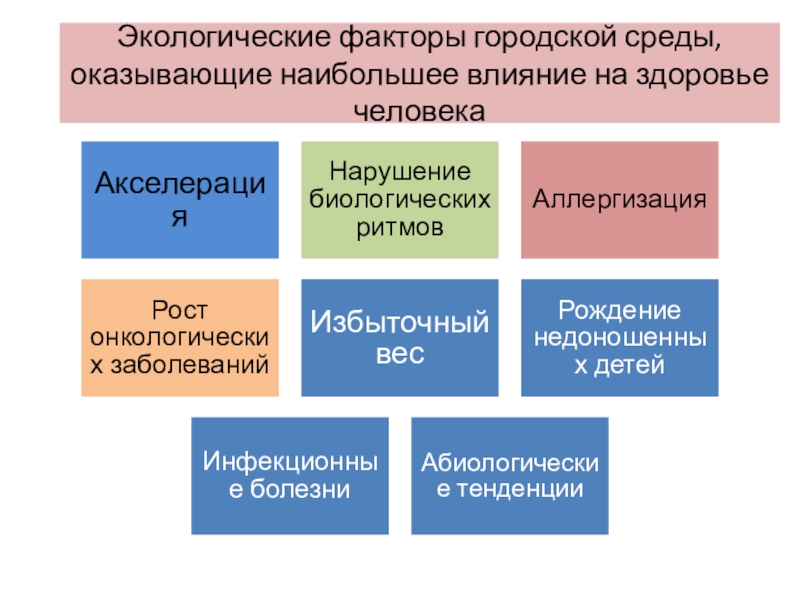 Экологические факторы городской среды, оказывающие наибольшее влияние на здоровье человека

Акселерация

Нарушение биологических ритмов

Аллергизация

Рост онкологических заболеваний

Избыточный вес

Рождение недоношенных детей

Инфекционные болезни

Абиологические тенденции